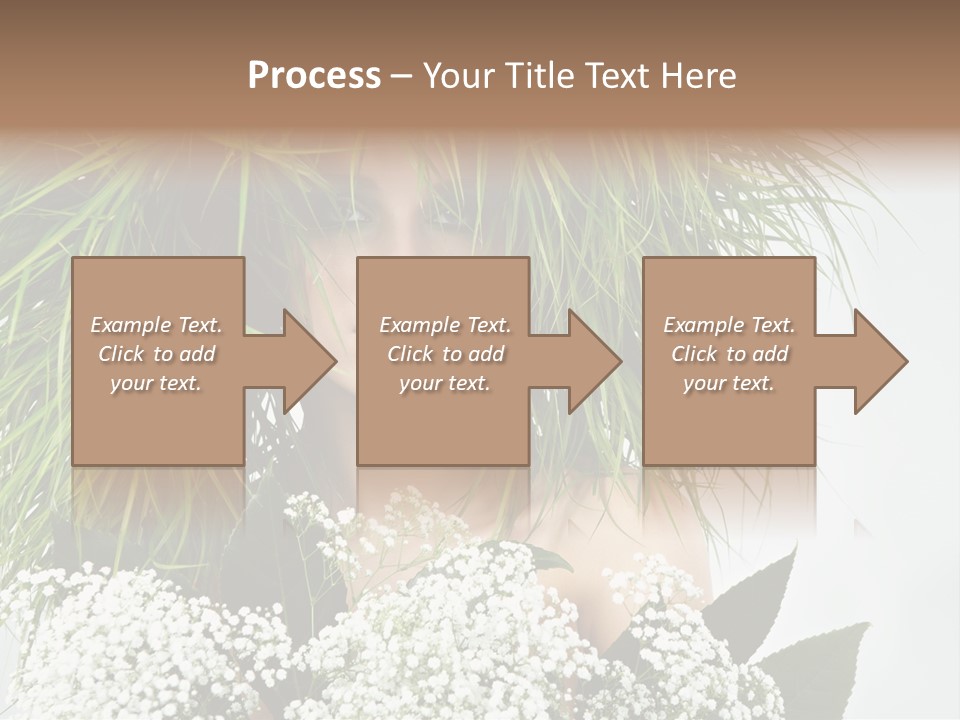 Process – Your Title Text Here

Example Text. Click to add your text.

Example Text. Click to add your text.

Example Text. Click to add your text.